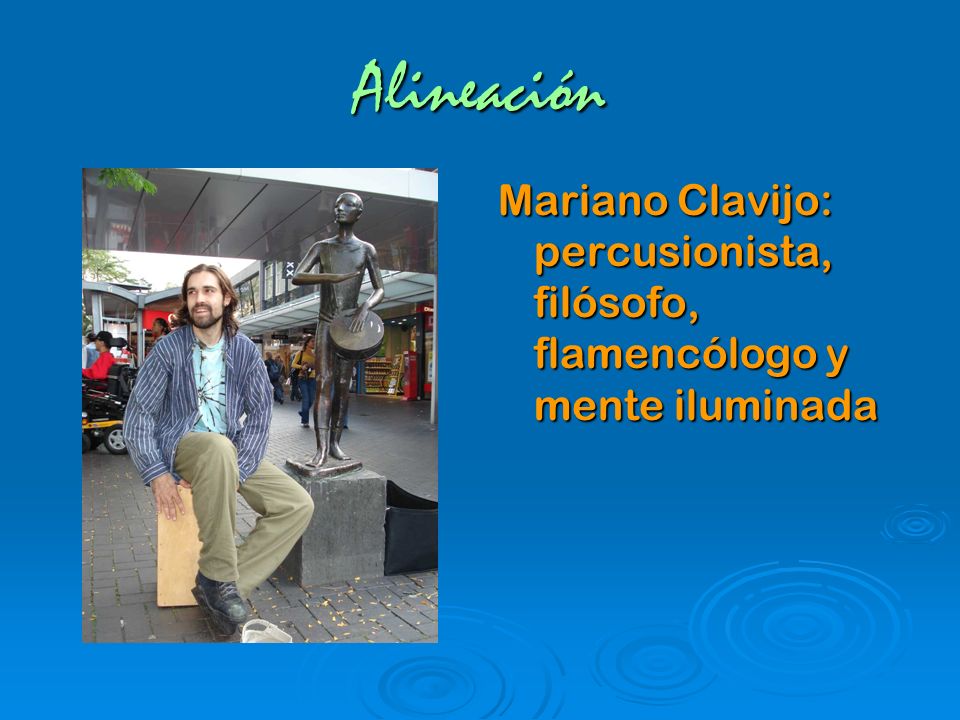 Alineación

Mariano Clavijo: percusionista, filósofo, flamencólogo y mente iluminada